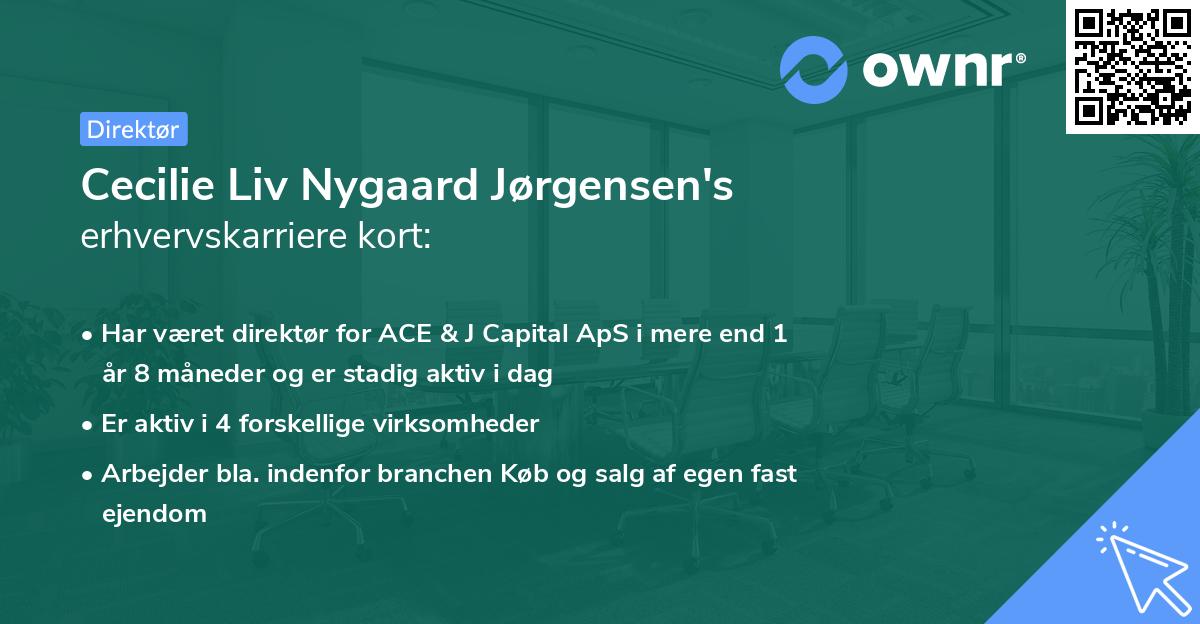 ownr®

Direktør

Cecilie Liv Nygaard Jørgensen's
erhvervskarriere kort:

• Har været direktør for ACE & J Capital ApS i mere end 1 år 8 måneder og er stadig aktiv i dag
• Er aktiv i 4 forskellige virksomheder
• Arbejder bla. indenfor branchen Køb og salg af egen fast ejendom